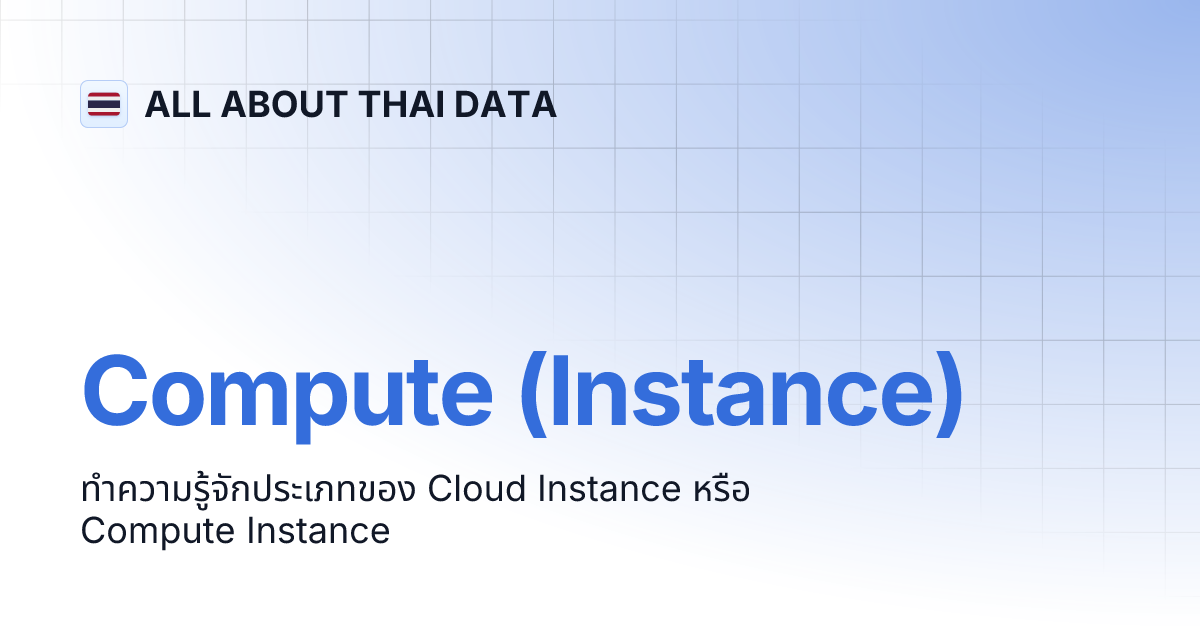 ALL ABOUT THAI DATA

Compute (Instance)

ทำความรู้จักประเภทของ Cloud Instance หรือ Compute Instance